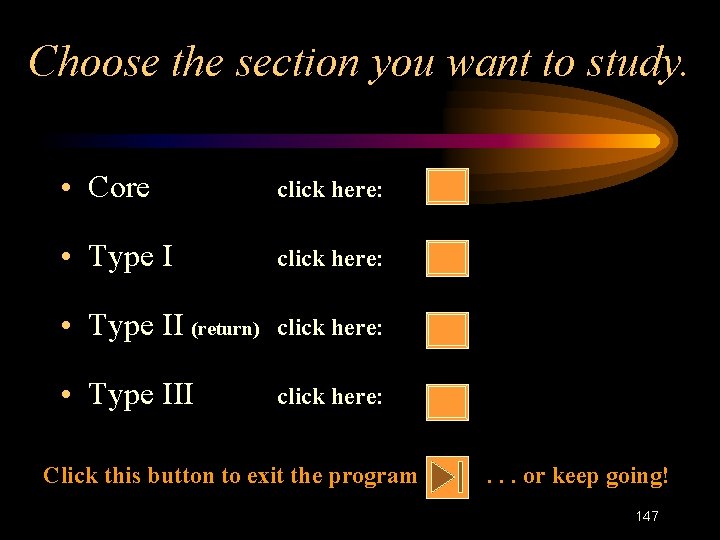 Choose the section you want to study.

• Core click here:

• Type I click here:

• Type II (return) click here:

• Type III click here:

Click this button to exit the program . . . or keep going!

147